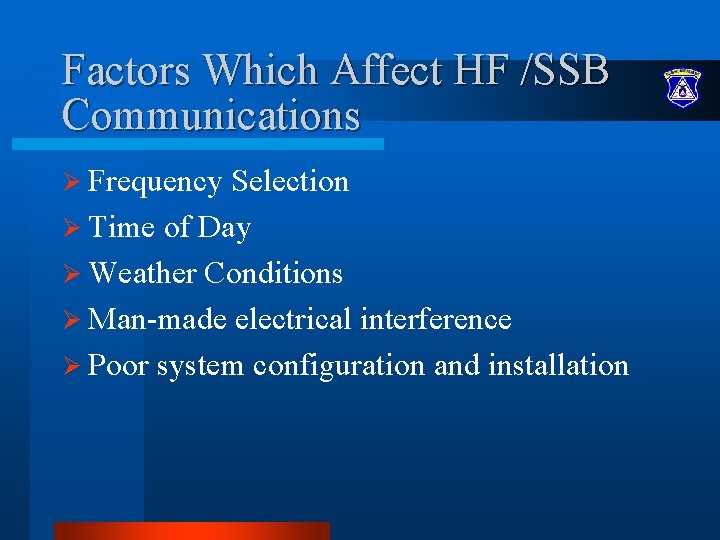 Factors Which Affect HF /SSB Communications

➢ Frequency Selection
➢ Time of Day
➢ Weather Conditions
➢ Man-made electrical interference
➢ Poor system configuration and installation